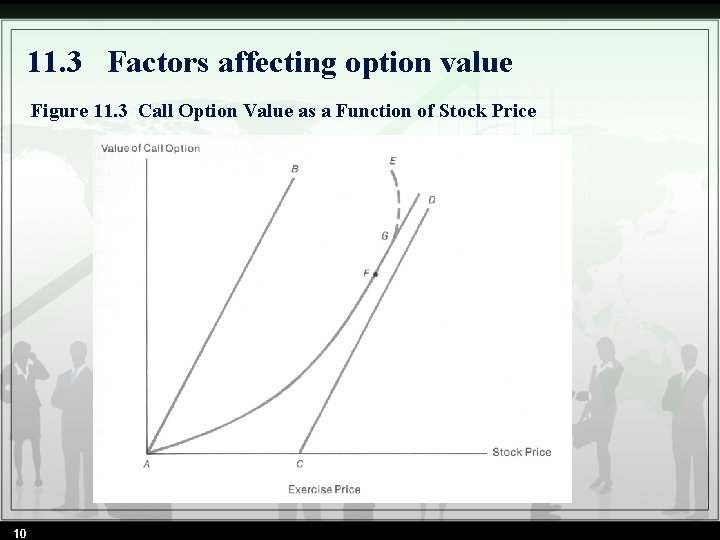 11.3 Factors affecting option value

Figure 11.3 Call Option Value as a Function of Stock Price

Value of Call Option

B

E

D

G

F

A

C

Stock Price

Exercise Price

10